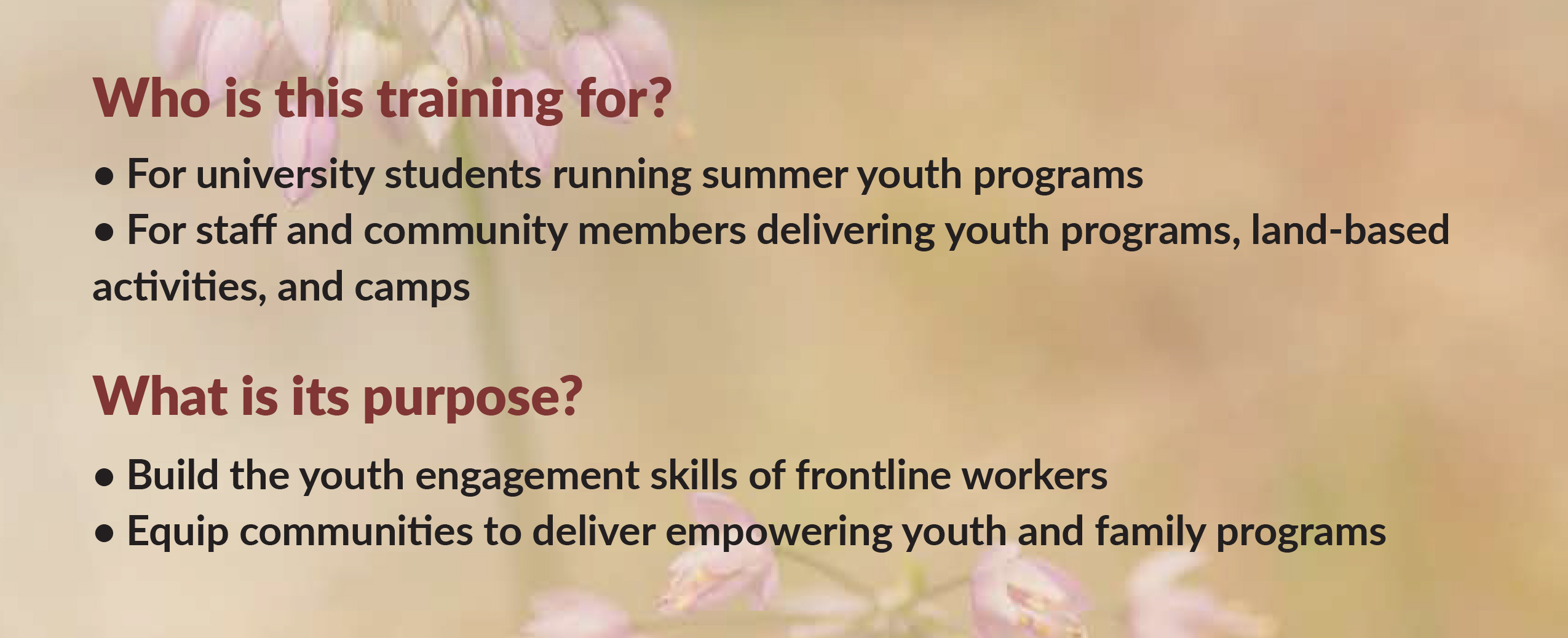 Who is this training for?

• For university students running summer youth programs
• For staff and community members delivering youth programs, land-based activities, and camps

What is its purpose?

• Build the youth engagement skills of frontline workers
• Equip communities to deliver empowering youth and family programs